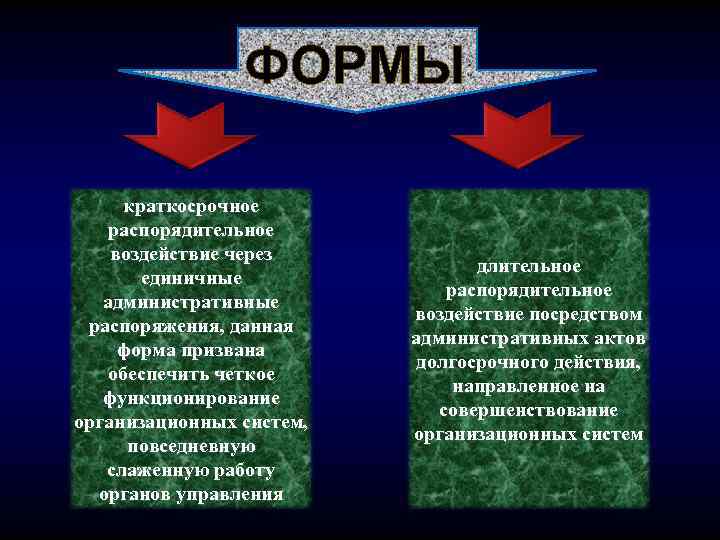 ФОРМЫ

краткосрочное распорядительное воздействие через единичные административные распоряжения, данная форма призвана обеспечить четкое функционирование организационных систем, повседневную слаженную работу органов управления

длительное распорядительное воздействие посредством административных актов долгосрочного действия, направленное на совершенствование организационных систем